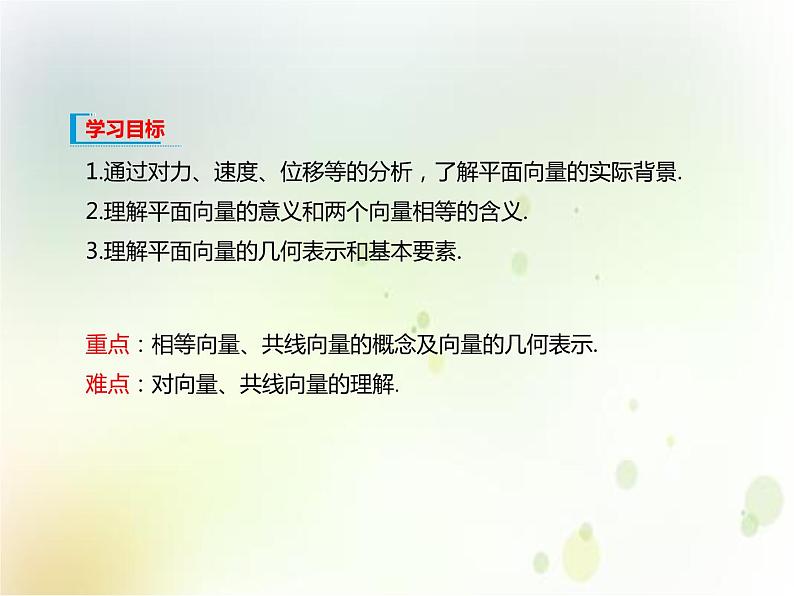 学习目标

1.通过对力、速度、位移等的分析，了解平面向量的实际背景.

2.理解平面向量的意义和两个向量相等的含义.

3.理解平面向量的几何表示和基本要素.

重点：相等向量、共线向量的概念及向量的几何表示.

难点：对向量、共线向量的理解.